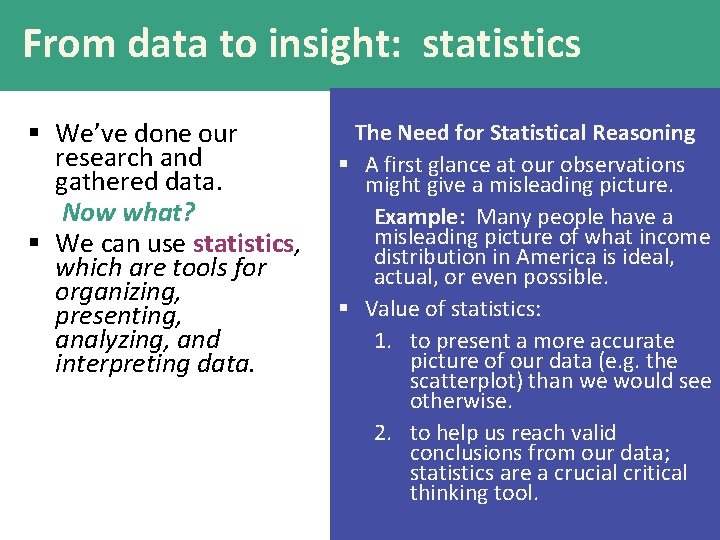 From data to insight: statistics

▪ We've done our research and gathered data.
Now what?

▪ We can use statistics, which are tools for organizing, presenting, analyzing, and interpreting data.

The Need for Statistical Reasoning

▪ A first glance at our observations might give a misleading picture.

Example: Many people have a misleading picture of what income distribution in America is ideal, actual, or even possible.

▪ Value of statistics:

1. to present a more accurate picture of our data (e.g. the scatterplot) than we would see otherwise.

2. to help us reach valid conclusions from our data; statistics are a crucial critical thinking tool.